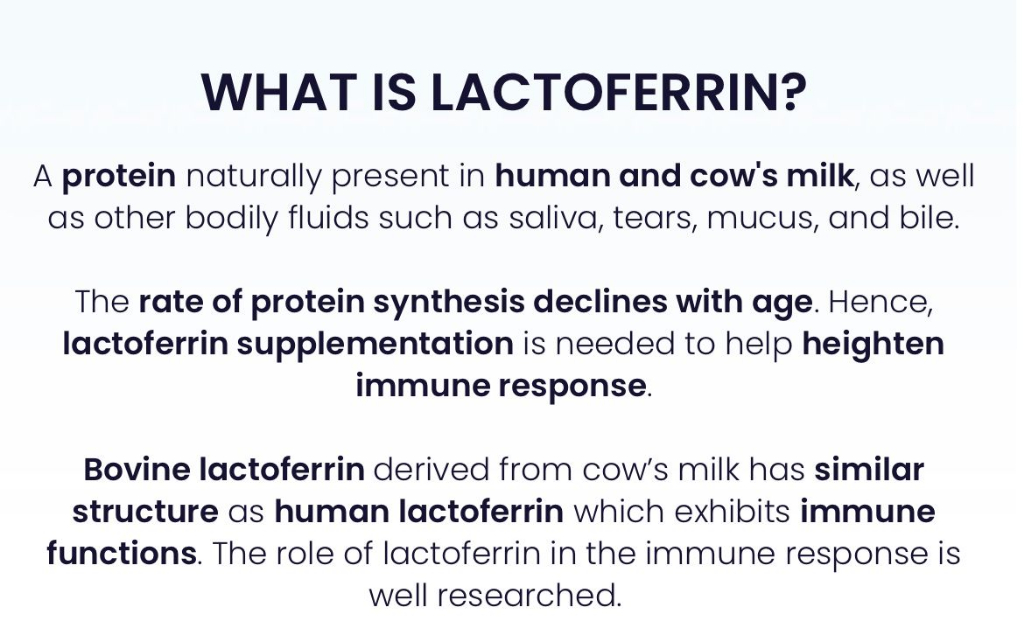 WHAT IS LACTOFERRIN?

A protein naturally present in human and cow's milk, as well as other bodily fluids such as saliva, tears, mucus, and bile.

The rate of protein synthesis declines with age. Hence, lactoferrin supplementation is needed to help heighten immune response.

Bovine lactoferrin derived from cow's milk has similar structure as human lactoferrin which exhibits immune functions. The role of lactoferrin in the immune response is well researched.